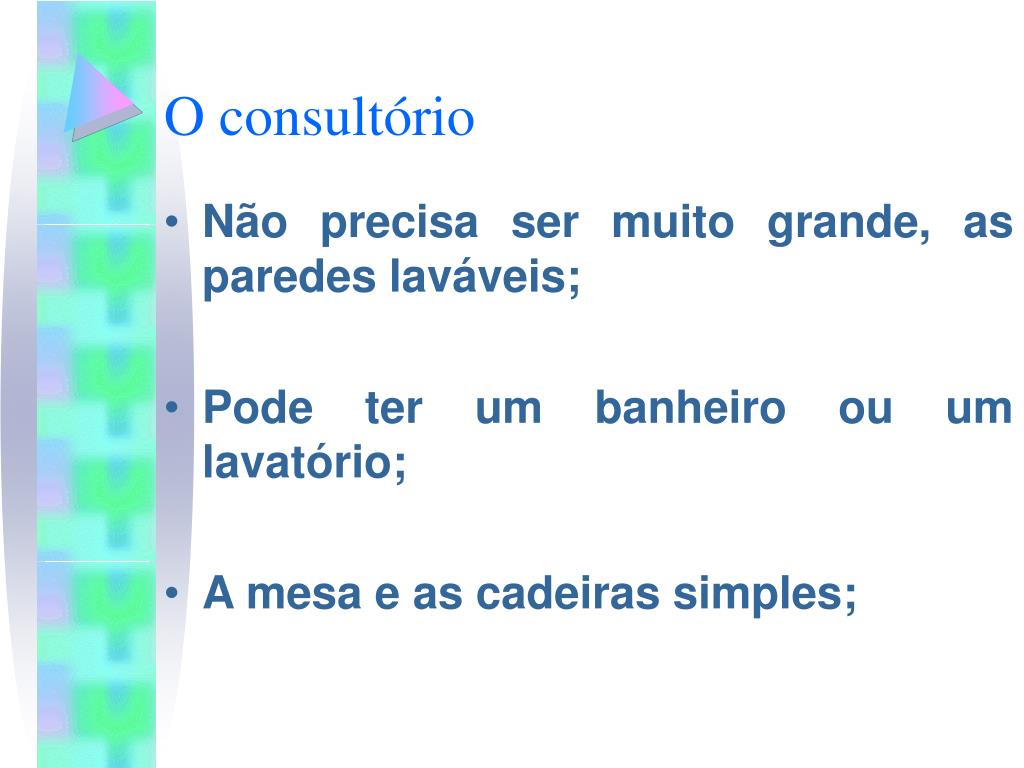 O consultório

• Não precisa ser muito grande, as paredes laváveis;

• Pode ter um banheiro ou um lavatório;

• A mesa e as cadeiras simples;